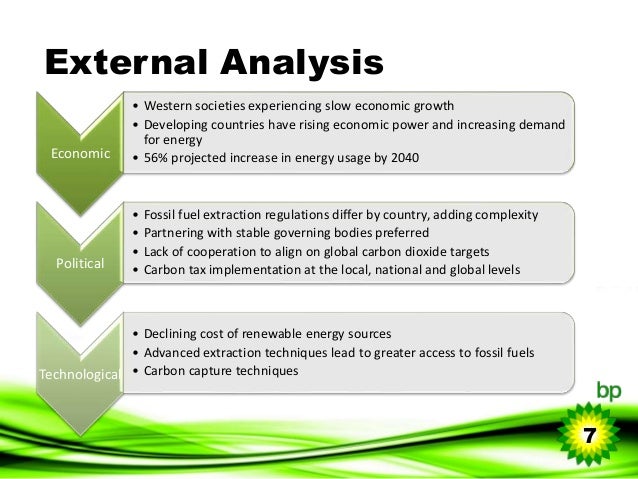 External Analysis

Economic

• Western societies experiencing slow economic growth
• Developing countries have rising economic power and increasing demand for energy
• 56% projected increase in energy usage by 2040

Political

• Fossil fuel extraction regulations differ by country, adding complexity
• Partnering with stable governing bodies preferred
• Lack of cooperation to align on global carbon dioxide targets
• Carbon tax implementation at the local, national and global levels

Technological

• Declining cost of renewable energy sources
• Advanced extraction techniques lead to greater access to fossil fuels
• Carbon capture techniques

bp

7